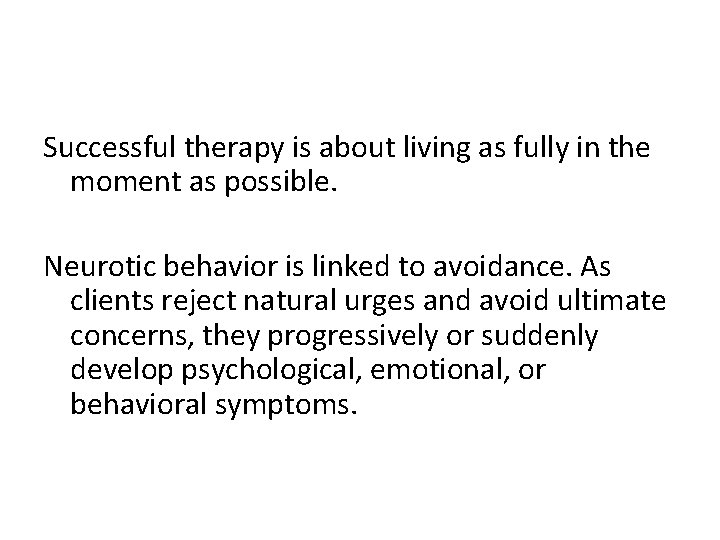 Successful therapy is about living as fully in the moment as possible.

Neurotic behavior is linked to avoidance. As clients reject natural urges and avoid ultimate concerns, they progressively or suddenly develop psychological, emotional, or behavioral symptoms.